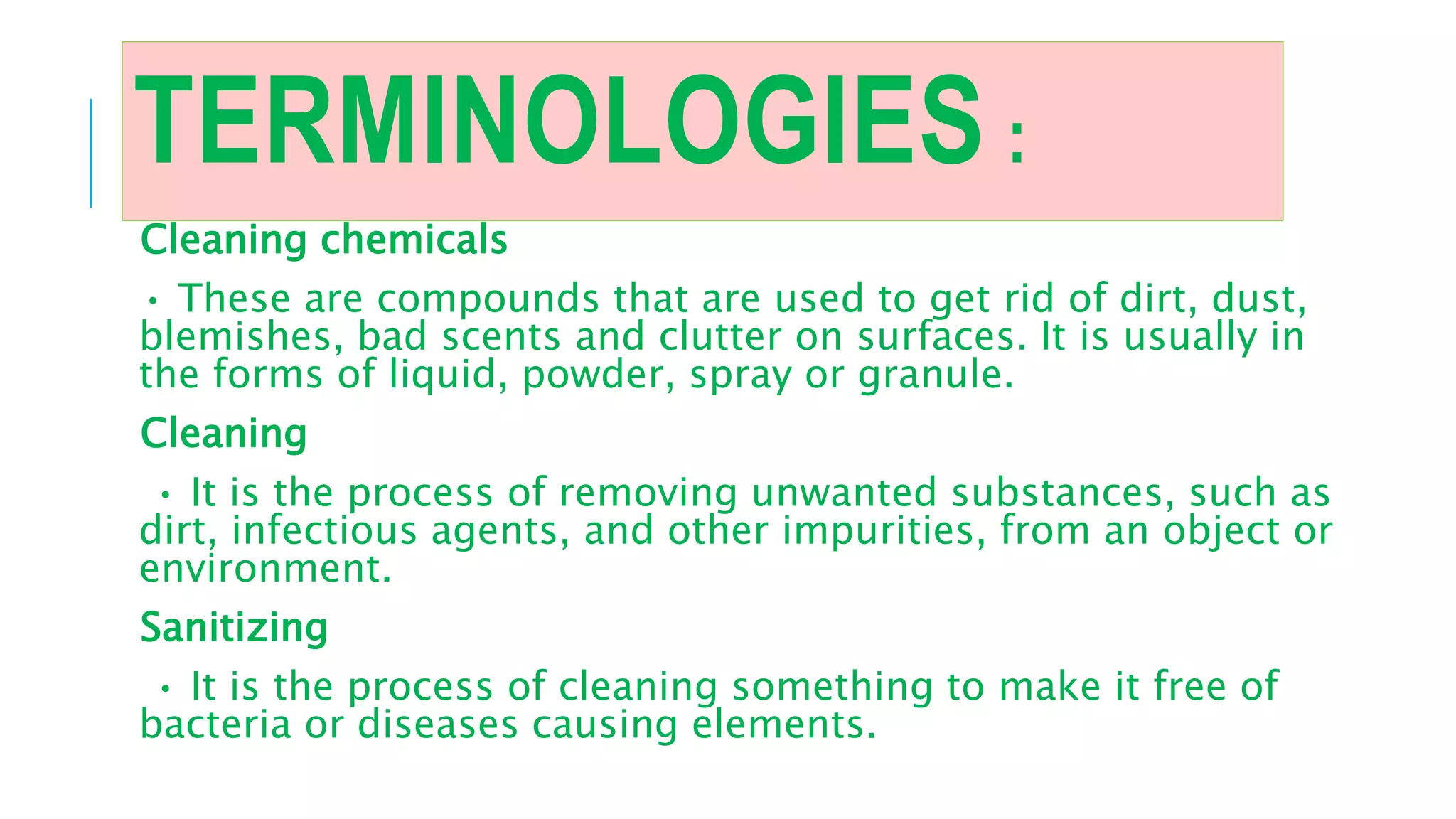 TERMINOLOGIES :

Cleaning chemicals

• These are compounds that are used to get rid of dirt, dust, blemishes, bad scents and clutter on surfaces. It is usually in the forms of liquid, powder, spray or granule.

Cleaning

• It is the process of removing unwanted substances, such as dirt, infectious agents, and other impurities, from an object or environment.

Sanitizing

• It is the process of cleaning something to make it free of bacteria or diseases causing elements.